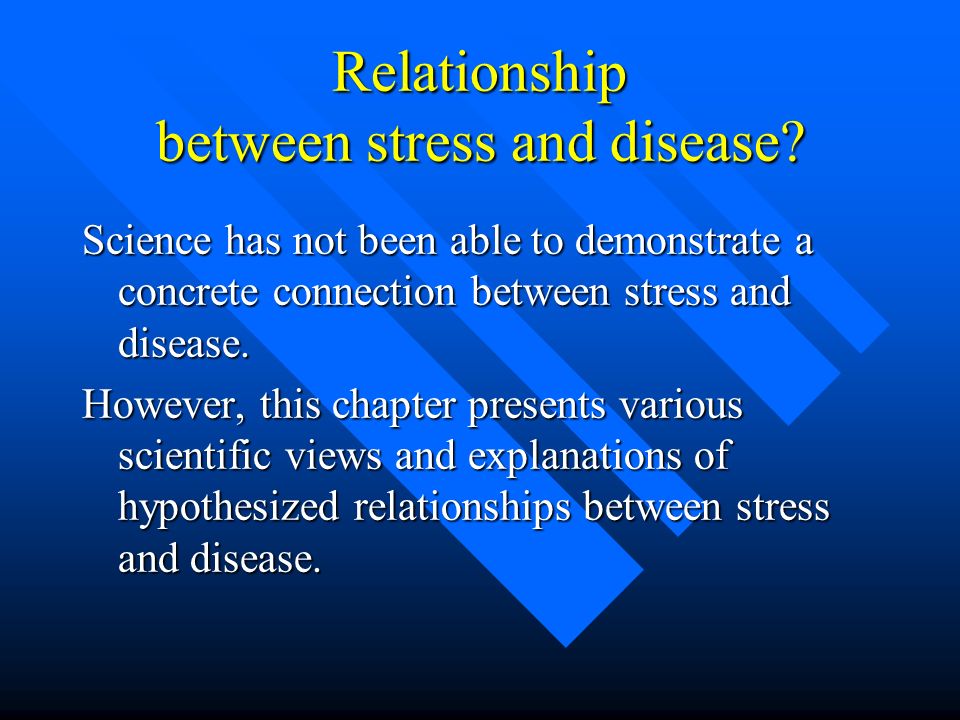 Relationship
between stress and disease?

Science has not been able to demonstrate a concrete connection between stress and disease.

However, this chapter presents various scientific views and explanations of hypothesized relationships between stress and disease.